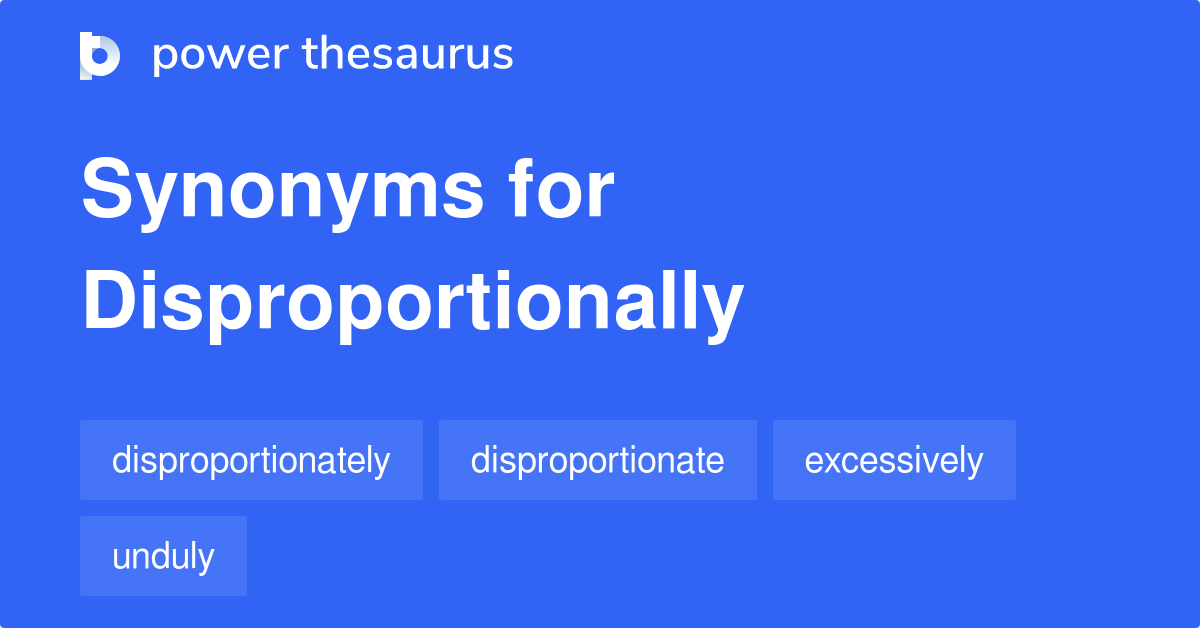 power thesaurus

Synonyms for Disproportionally

disproportionately
disproportionate
excessively
unduly